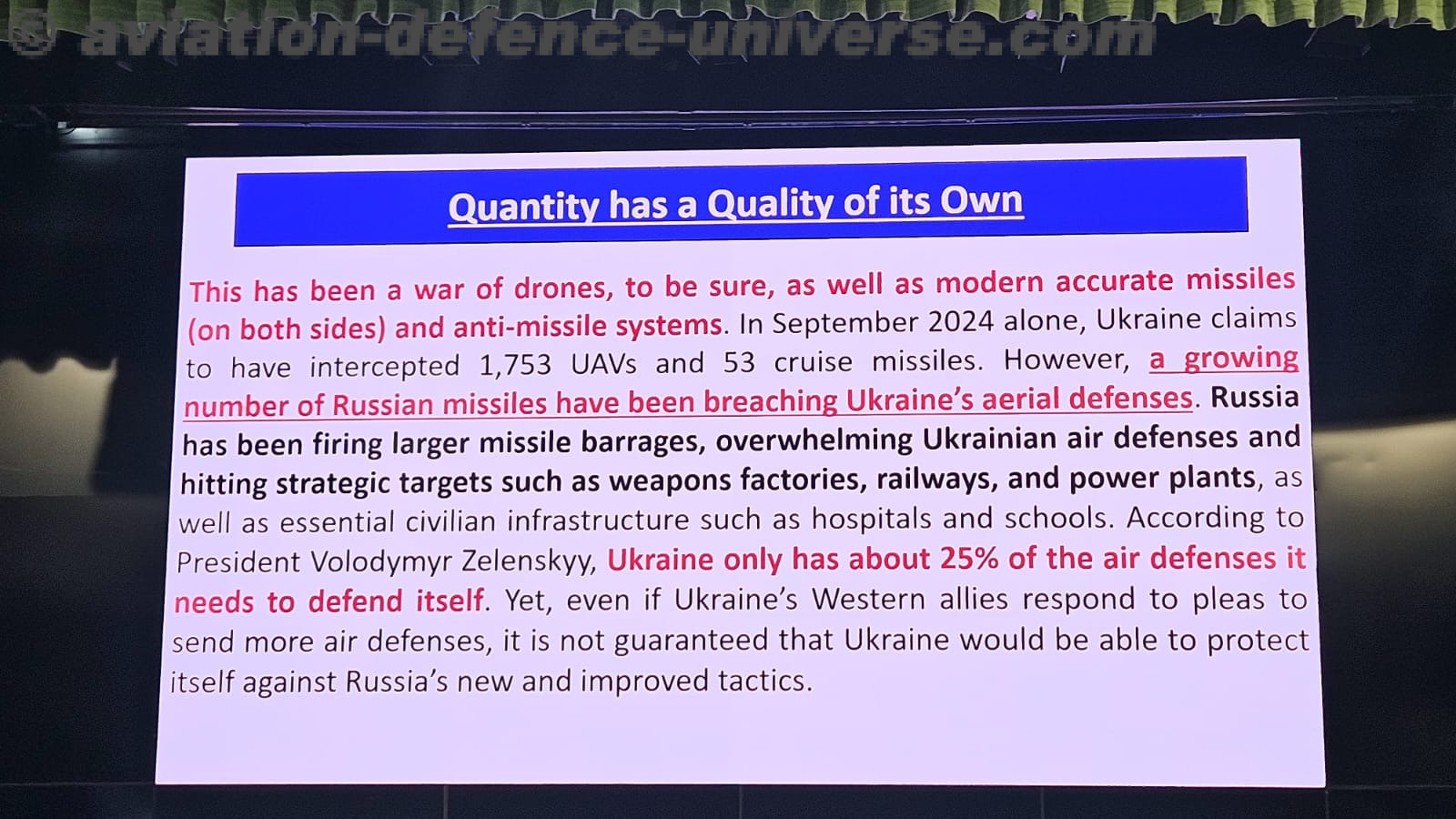 © aviation-defence-universe.com

Quantity has a Quality of its Own

This has been a war of drones, to be sure, as well as modern accurate missiles (on both sides) and anti-missile systems. In September 2024 alone, Ukraine claims to have intercepted 1,753 UAVs and 53 cruise missiles. However, a growing number of Russian missiles have been breaching Ukraine's aerial defenses. Russia has been firing larger missile barrages, overwhelming Ukrainian air defenses and hitting strategic targets such as weapons factories, railways, and power plants, as well as essential civilian infrastructure such as hospitals and schools. According to President Volodymyr Zelenskyy, Ukraine only has about 25% of the air defenses it needs to defend itself. Yet, even if Ukraine's Western allies respond to pleas to send more air defenses, it is not guaranteed that Ukraine would be able to protect itself against Russia's new and improved tactics.